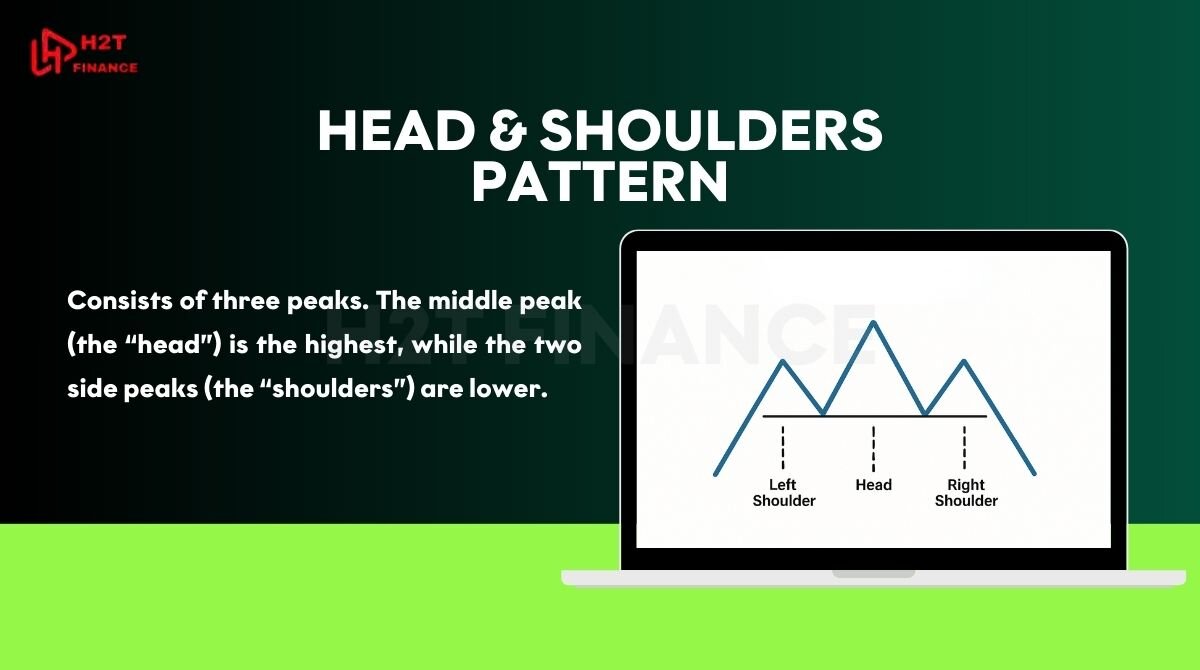 H2T FINANCE

HEAD & SHOULDERS PATTERN

Consists of three peaks. The middle peak (the “head") is the highest, while the two side peaks (the “shoulders") are lower.

H2T FINANCE

Left Shoulder
Head
Right Shoulder